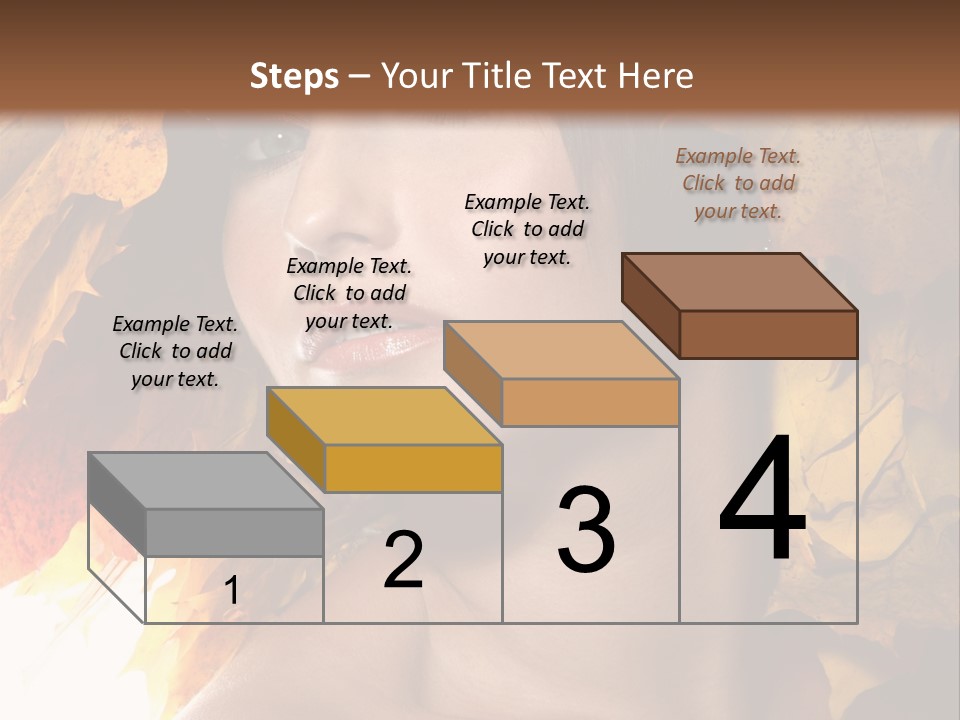 Steps – Your Title Text Here

Example Text. Click to add your text.

Example Text. Click to add your text.

Example Text. Click to add your text.

Example Text. Click to add your text.

1

2

3

4